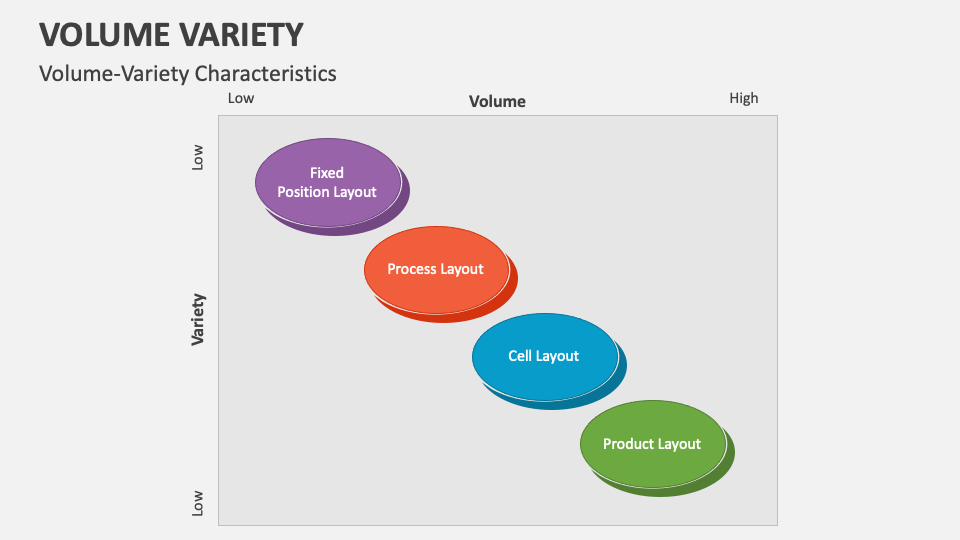 VOLUME VARIETY

Volume-Variety Characteristics

Low

Volume

High

Low

Variety

Low

Fixed Position Layout

Process Layout

Cell Layout

Product Layout